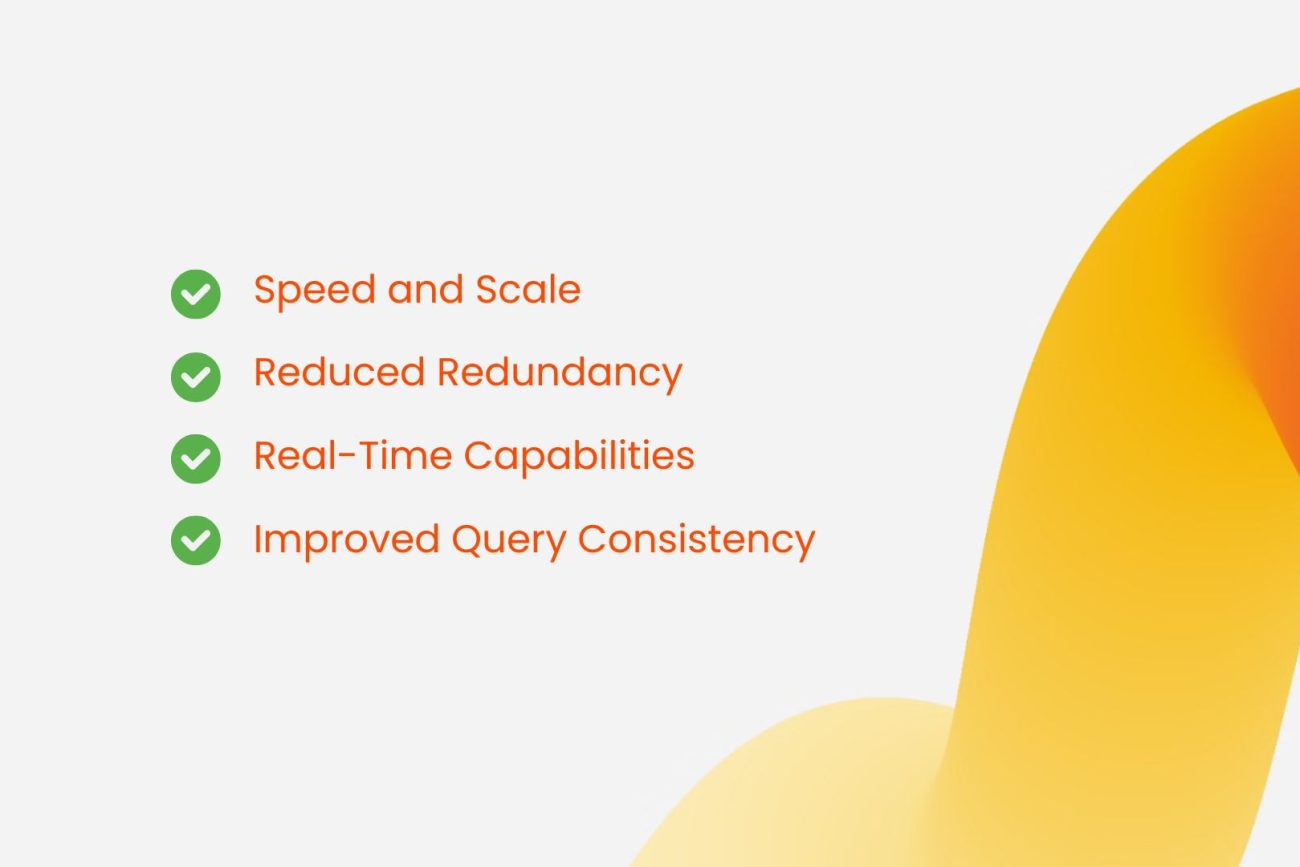 Speed and Scale

Reduced Redundancy

Real-Time Capabilities

Improved Query Consistency